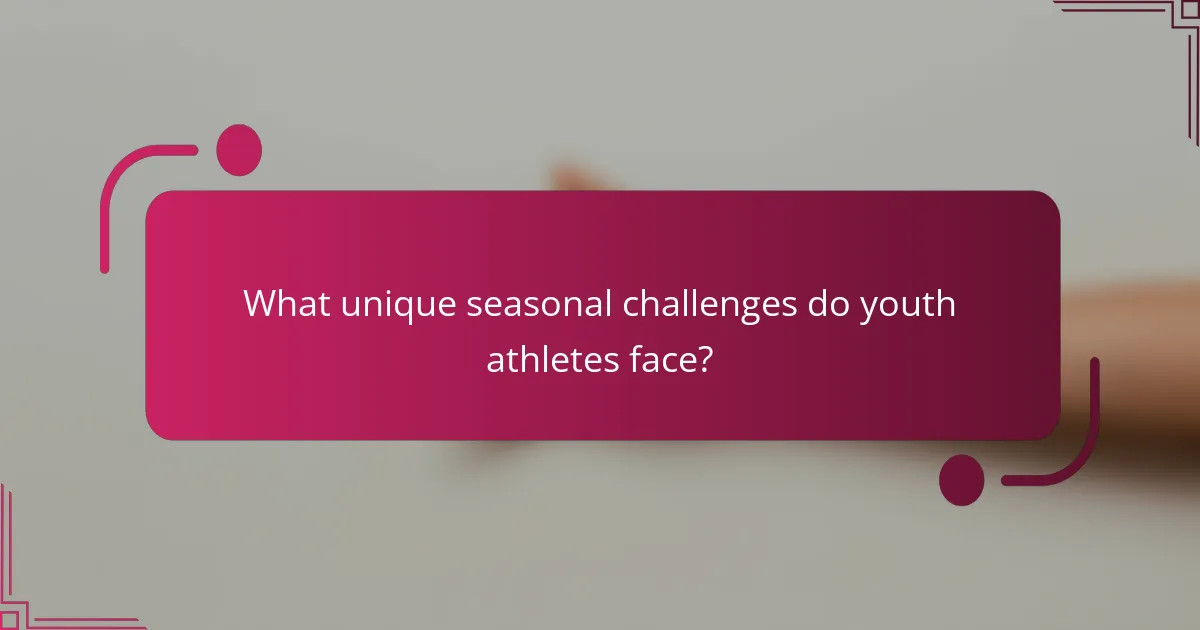 What unique seasonal challenges do youth athletes face?